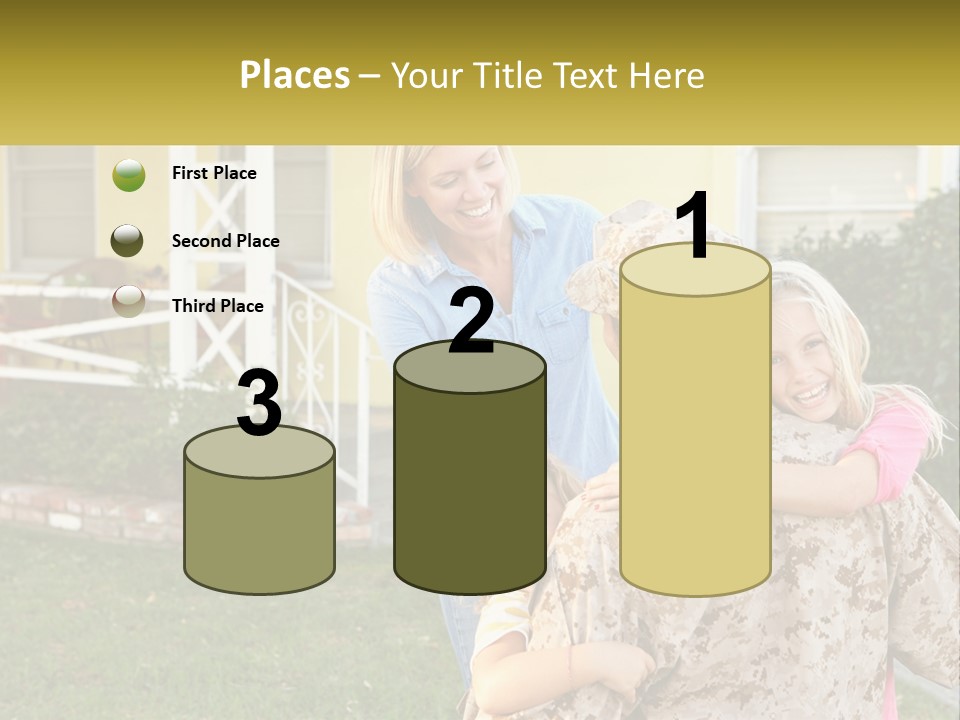 Places – Your Title Text Here

First Place

Second Place

Third Place

3

2

1